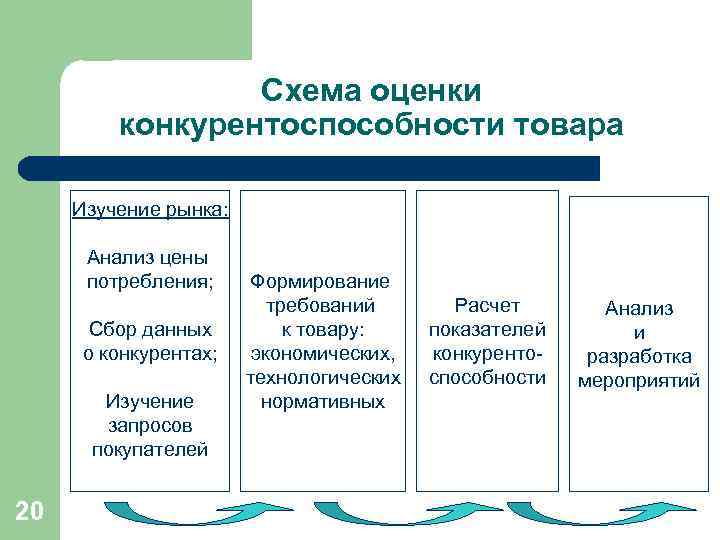 Схема оценки конкурентоспособности товара

Изучение рынка:

Анализ цены потребления;

Сбор данных о конкурентах;

Изучение запросов покупателей

Формирование требований к товару: экономических, технологических нормативных

Расчет показателей конкурентоспособности

Анализ и разработка мероприятий

20